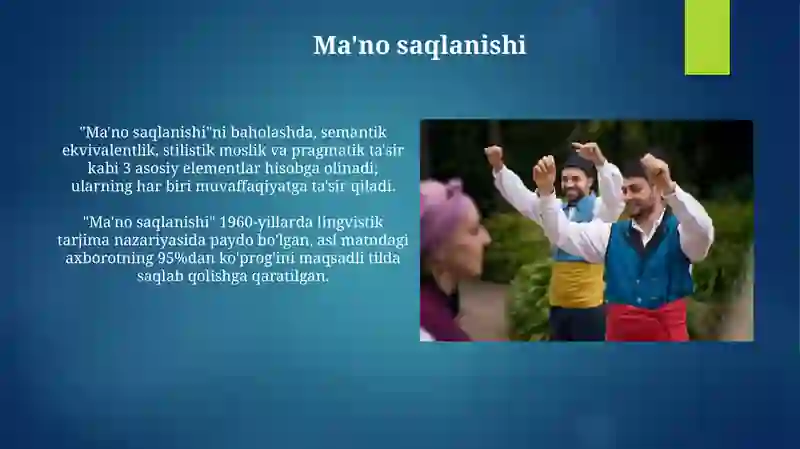 Ma'no saqlanishi

"Ma'no saqlanishi"ni baholashda, semantik ekvivalentlik, stilistik moslik va pragmatik ta'sir kabi 3 asosiy elementlar hisobga olinadi, ularning har biri muvaffaqiyatga ta'sir qiladi.

"Ma'no saqlanishi" 1960-yillarda lingvistik tarjima nazariyasida paydo bo'lgan, asl matndagi axborotning 95%dan ko'prog'ini maqsadli tilda saqlab qolishga qaratilgan.